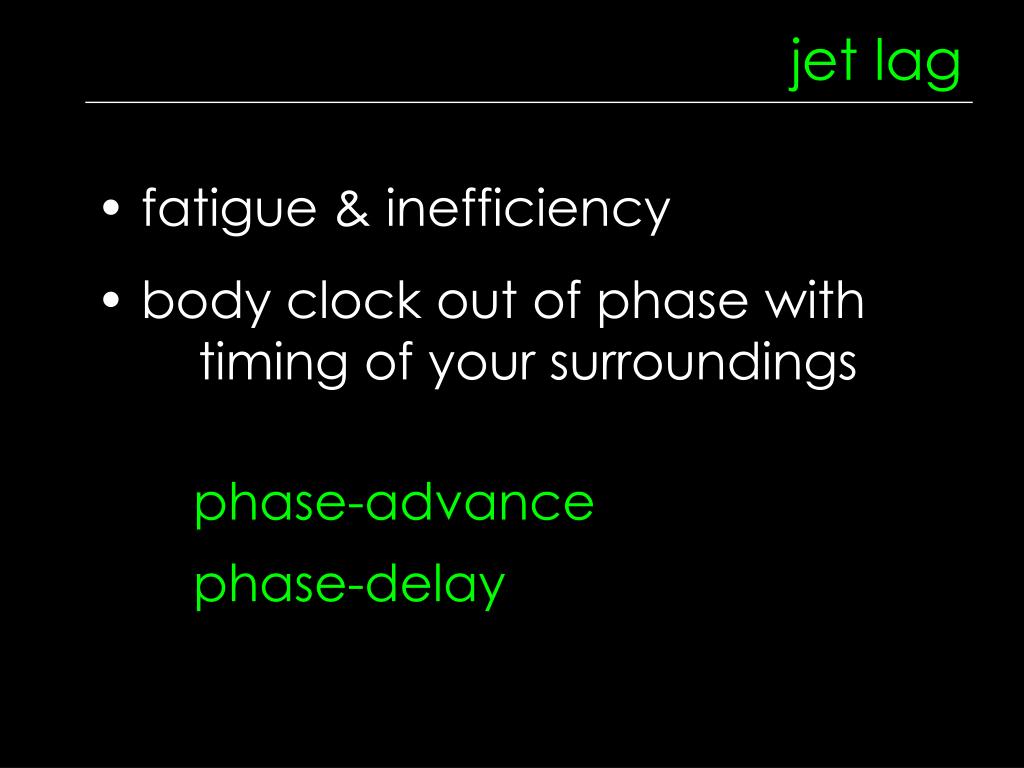 jet lag

• fatigue & inefficiency

• body clock out of phase with timing of your surroundings

phase-advance

phase-delay